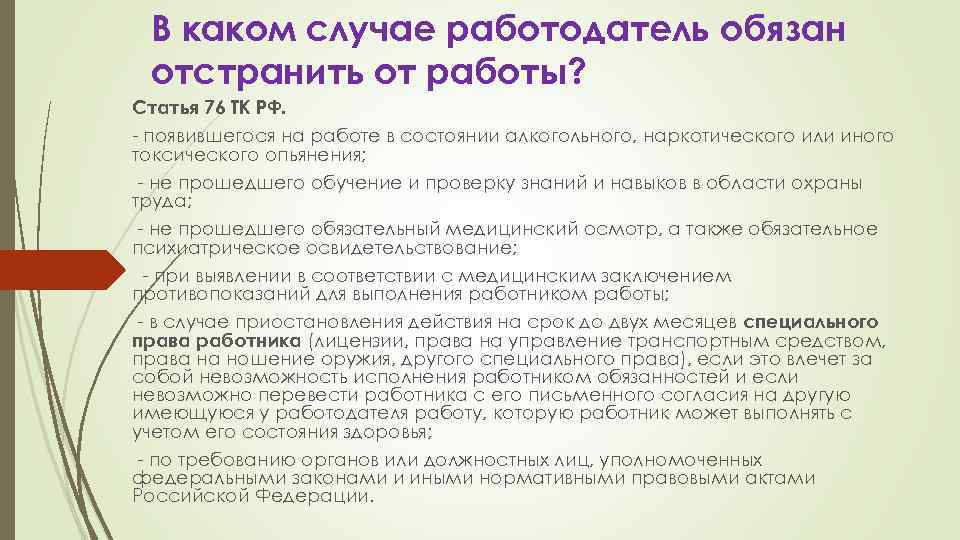 В каком случае работодатель обязан отстранить от работы?

Статья 76 ТК РФ.

- появившегося на работе в состоянии алкогольного, наркотического или иного токсического опьянения;

- не прошедшего обучение и проверку знаний и навыков в области охраны труда;

- не прошедшего обязательный медицинский осмотр, а также обязательное психиатрическое освидетельствование;

- при выявлении в соответствии с медицинским заключением противопоказаний для выполнения работником работы;

- в случае приостановления действия на срок до двух месяцев специального права работника (лицензии, права на управление транспортным средством, права на ношение оружия, другого специального права), если это влечет за собой невозможность исполнения работником обязанностей и если невозможно перевести работника с его письменного согласия на другую имеющуюся у работодателя работу, которую работник может выполнять с учетом его состояния здоровья;

- по требованию органов или должностных лиц, уполномоченных федеральными законами и иными нормативными правовыми актами Российской Федерации.